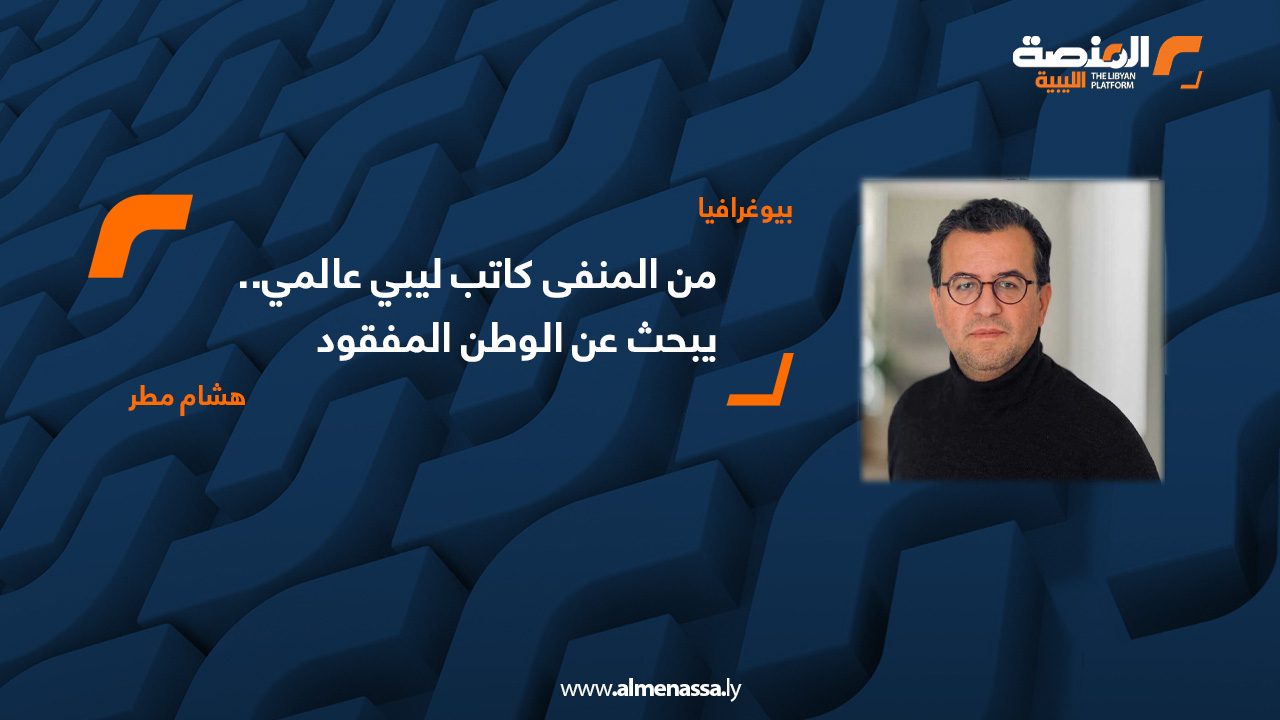 المنصة الليبية
THE LIBYAN PLATFORM

بيوغرافيا

من المنفى كاتب ليبي عالمي..
يبحث عن الوطن المفقود

هشام مطر

www.almenassa.ly